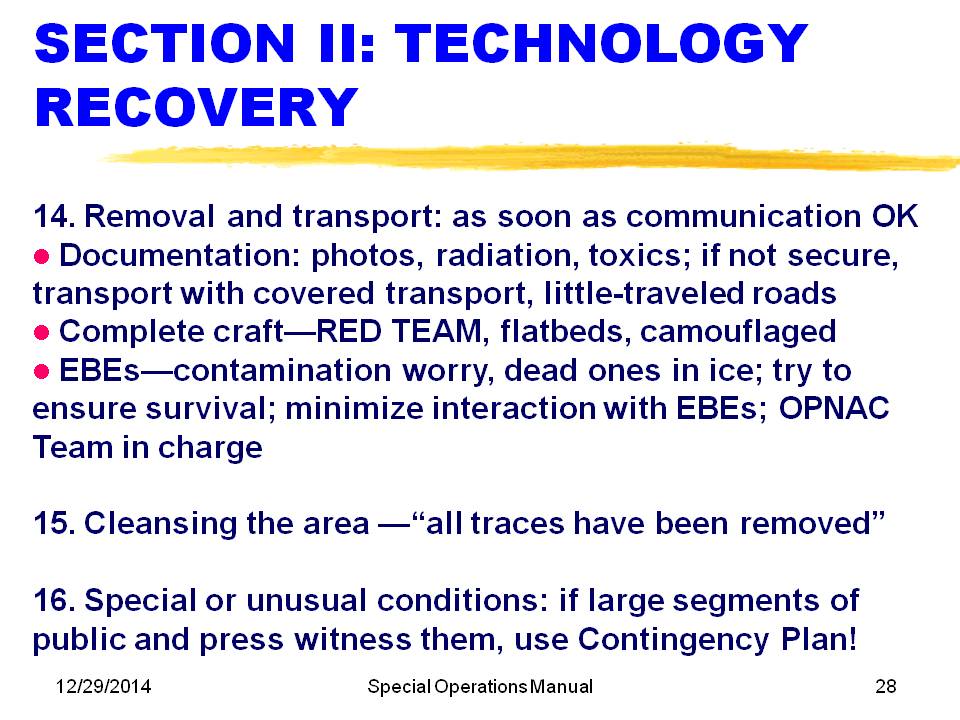 SECTION II: TECHNOLOGY RECOVERY

14. Removal and transport: as soon as communication OK
● Documentation: photos, radiation, toxics; if not secure, transport with covered transport, little-traveled roads
● Complete craft—RED TEAM, flatbeds, camouflaged
● EBEs—contamination worry, dead ones in ice; try to ensure survival; minimize interaction with EBEs; OPNAC Team in charge

15. Cleansing the area —“all traces have been removed”

16. Special or unusual conditions: if large segments of public and press witness them, use Contingency Plan!

12/29/2014 Special Operations Manual 28